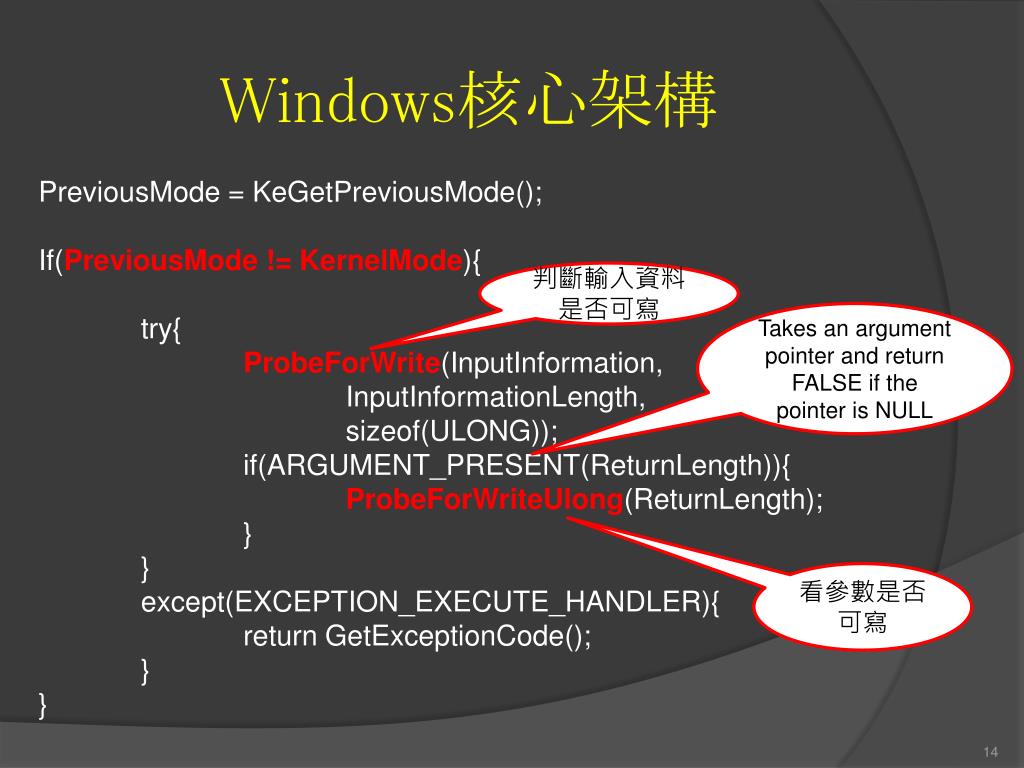 Windows核心架構

PreviousMode = KeGetPreviousMode();

If(PreviousMode != KernelMode){

try{

ProbeForWrite(InputInformation,

InputInformationLength,

sizeof(ULONG));

if(ARGUMENT_PRESENT(ReturnLength)){

ProbeForWriteUlong(ReturnLength);

}

}

except(EXCEPTION_EXECUTE_HANDLER){

return GetExceptionCode();

}

}

判斷輸入資料是否可寫

Takes an argument pointer and return FALSE if the pointer is NULL

看參數是否可寫

14